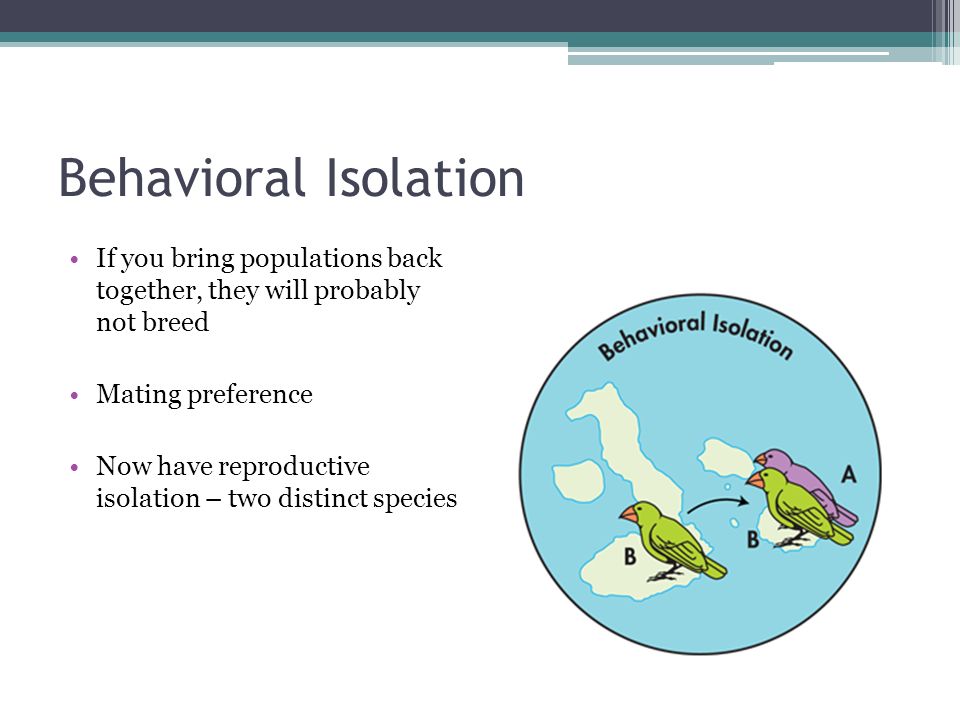 Behavioral Isolation

• If you bring populations back together, they will probably not breed

• Mating preference

• Now have reproductive isolation – two distinct species

Behavioral Isolation

A

B

B